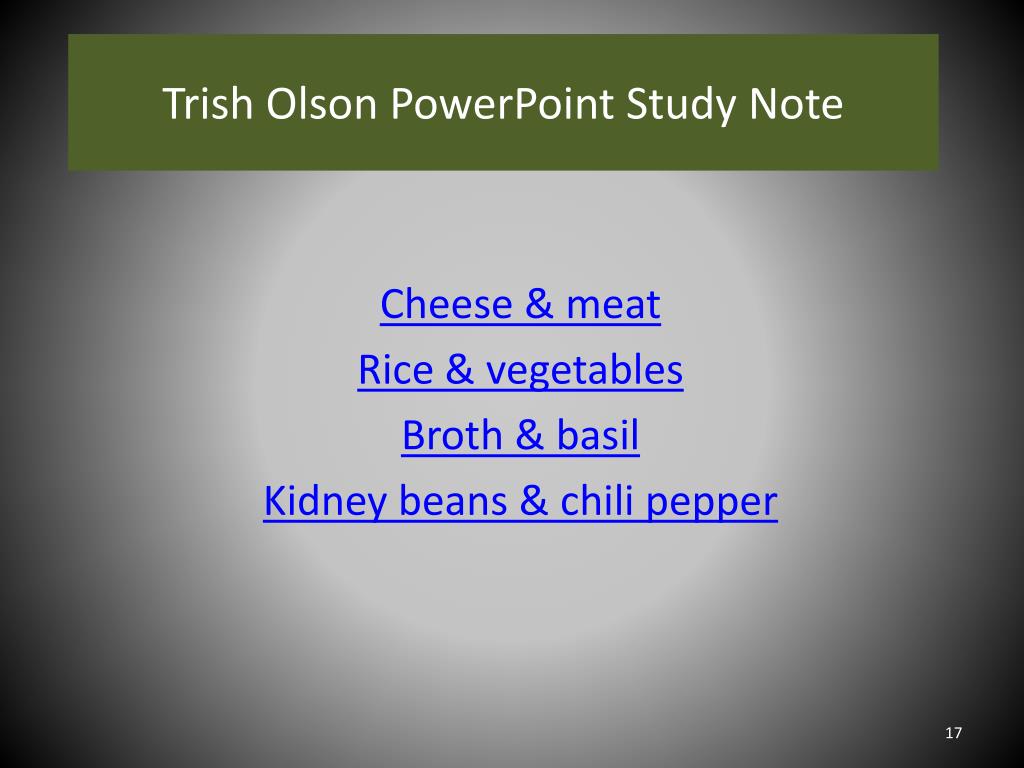 Trish Olson PowerPoint Study Note

Cheese & meat

Rice & vegetables

Broth & basil

Kidney beans & chili pepper

17